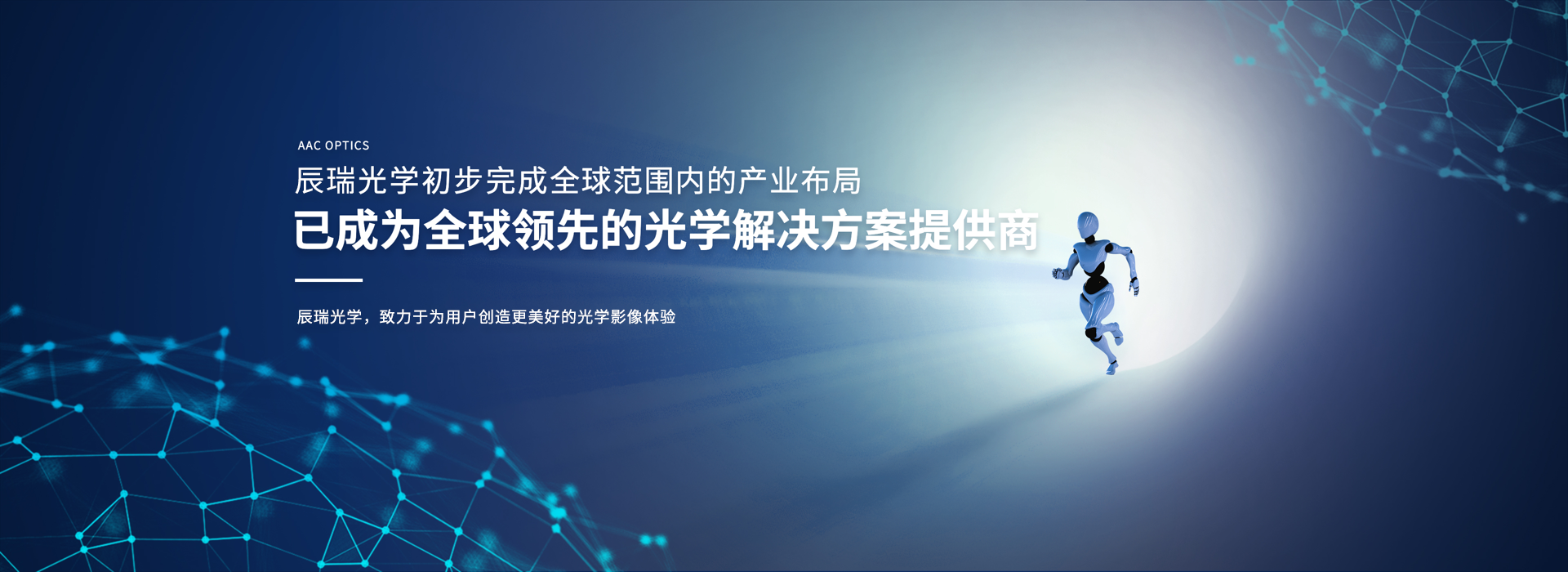 AAC OPTICS

辰瑞光学初步完成全球范围内的产业布局

已成为全球领先的光学解决方案提供商

辰瑞光学，致力于为用户创造更美好的光学影像体验